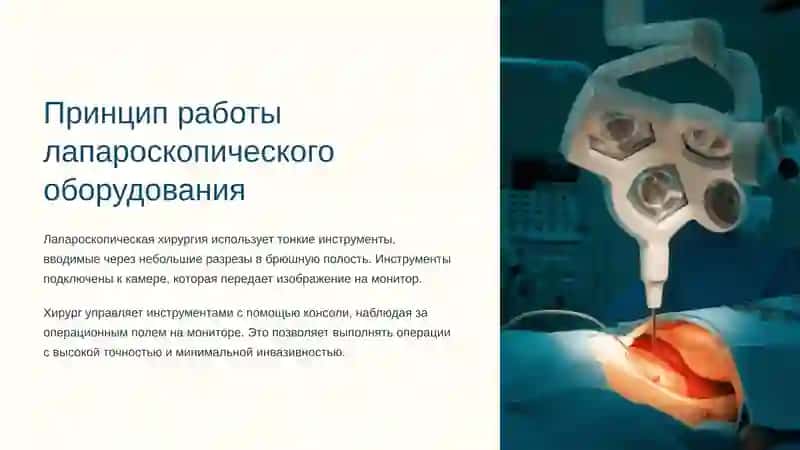 Принцип работы лапароскопического оборудования

Лапароскопическая хирургия использует тонкие инструменты, вводимые через небольшие разрезы в брюшную полость. Инструменты подключены к камере, которая передает изображение на монитор.

Хирург управляет инструментами с помощью консоли, наблюдая за операционным полем на мониторе. Это позволяет выполнять операции с высокой точностью и минимальной инвазивностью.